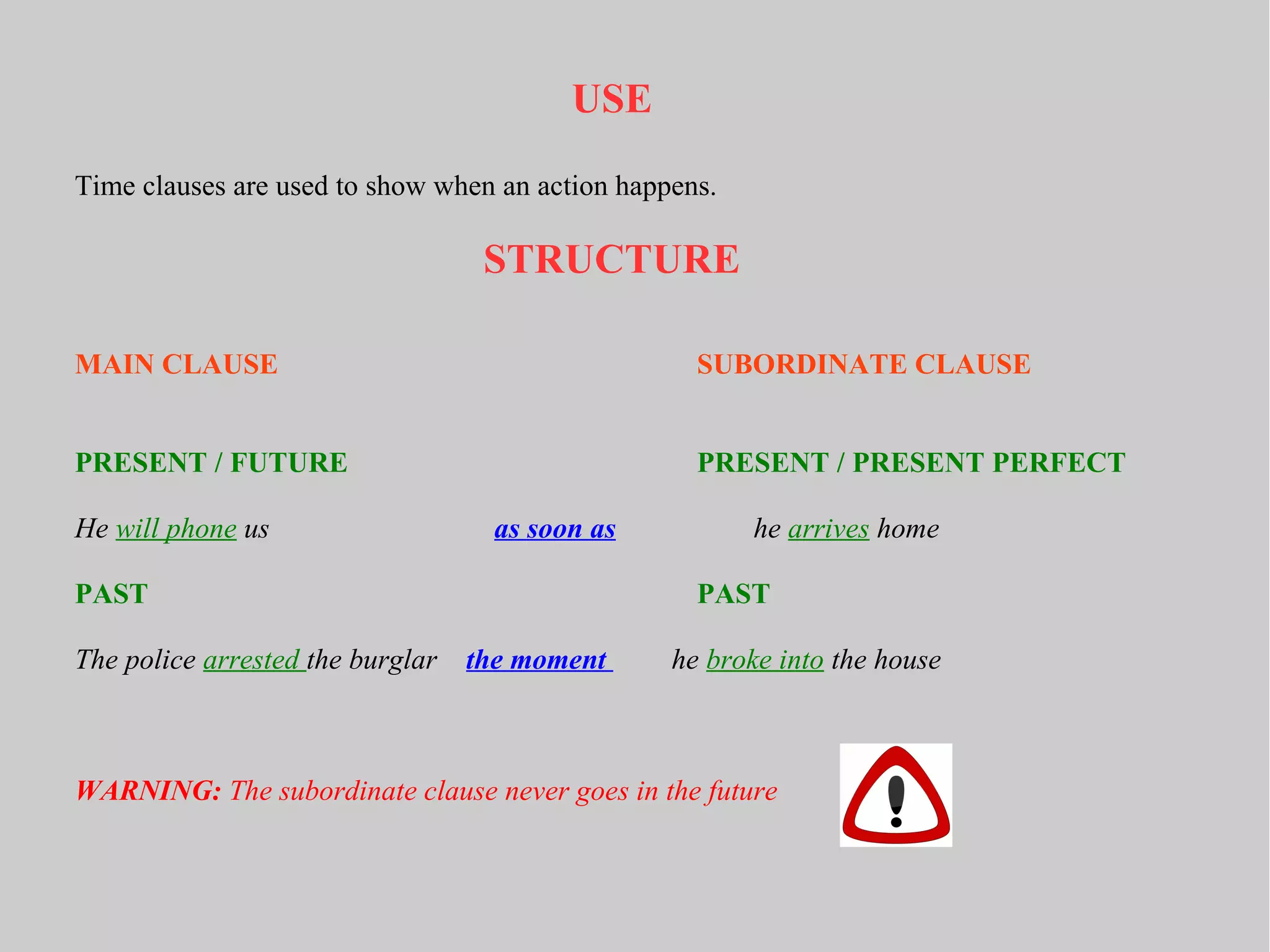 USE

Time clauses are used to show when an action happens.

STRUCTURE

MAIN CLAUSE

SUBORDINATE CLAUSE

PRESENT / FUTURE

PRESENT / PRESENT PERFECT

He will phone us as soon as he arrives home

PAST

PAST

The police arrested the burglar the moment he broke into the house

WARNING: The subordinate clause never goes in the future